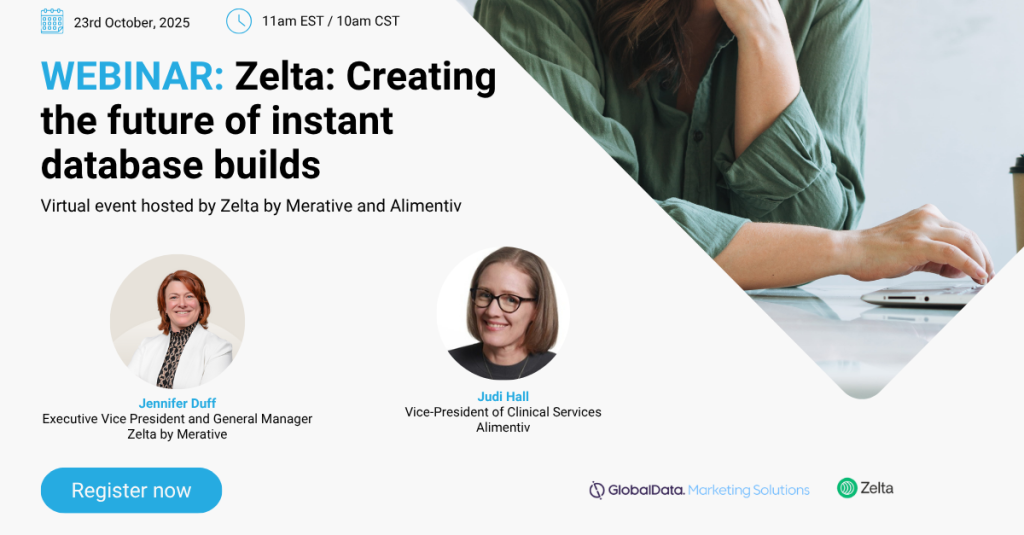 23rd October, 2025

11am EST / 10am CST

WEBINAR: Zelta: Creating the future of instant database builds

Virtual event hosted by Zelta by Merative and Alimentiv

Jennifer Duff
Executive Vice President and General Manager
Zelta by Merative

Judi Hall
Vice-President of Clinical Services
Alimentiv

Register now

GlobalData. Marketing Solutions

Zelta